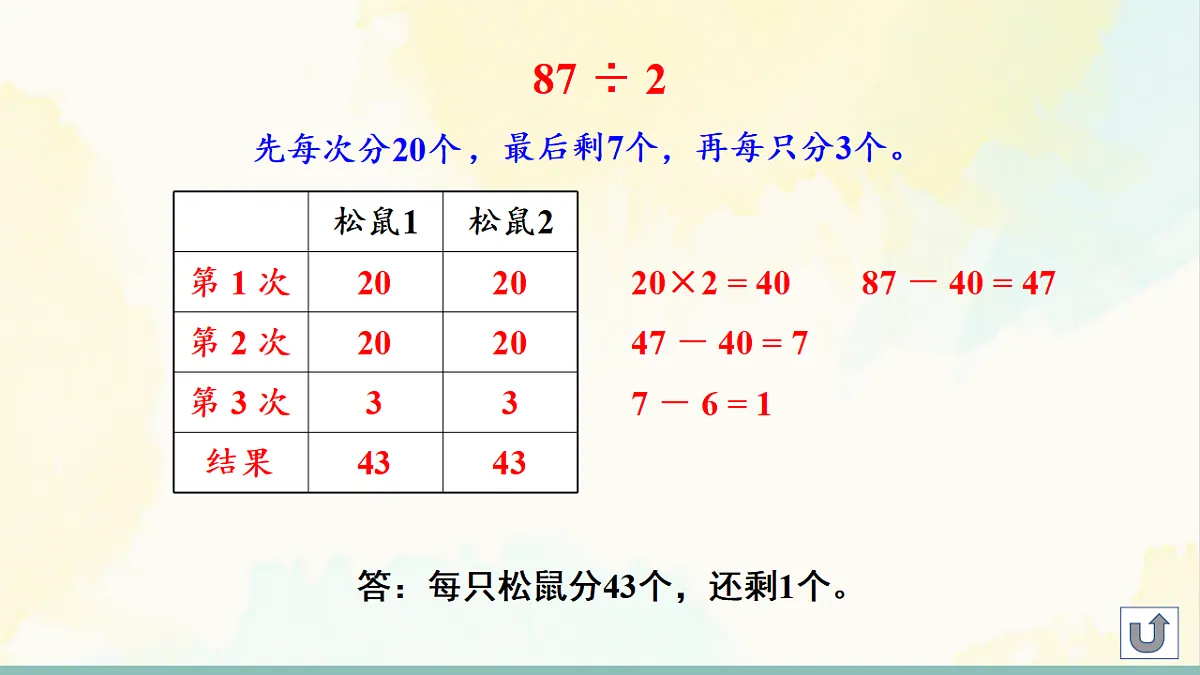 $87 \div 2$

先每次分20个，最后剩7个，再每只分3个。

| | 松鼠1 | 松鼠2 |
|---|---|---|
| 第 1 次 | 20 | 20 |
| 第 2 次 | 20 | 20 |
| 第 3 次 | 3 | 3 |
| 结果 | 43 | 43 |

$20 \times 2 = 40$　　$87 - 40 = 47$

$47 - 40 = 7$

$7 - 6 = 1$

答：每只松鼠分43个，还剩1个。